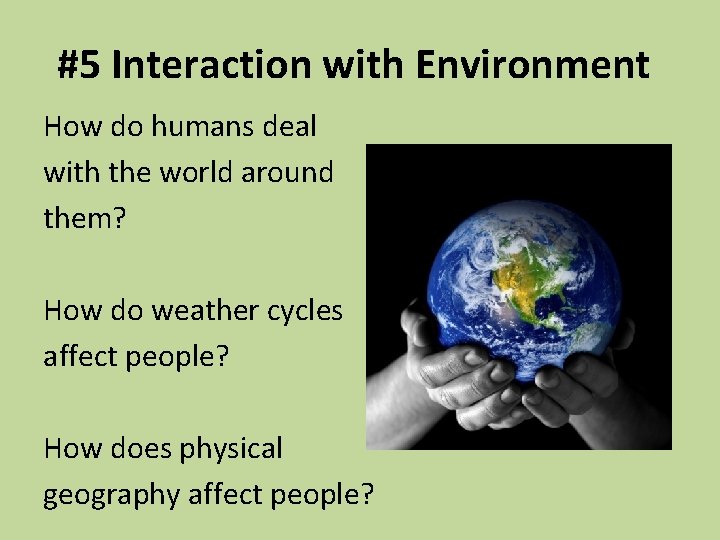 #5 Interaction with Environment

How do humans deal with the world around them?

How do weather cycles affect people?

How does physical geography affect people?